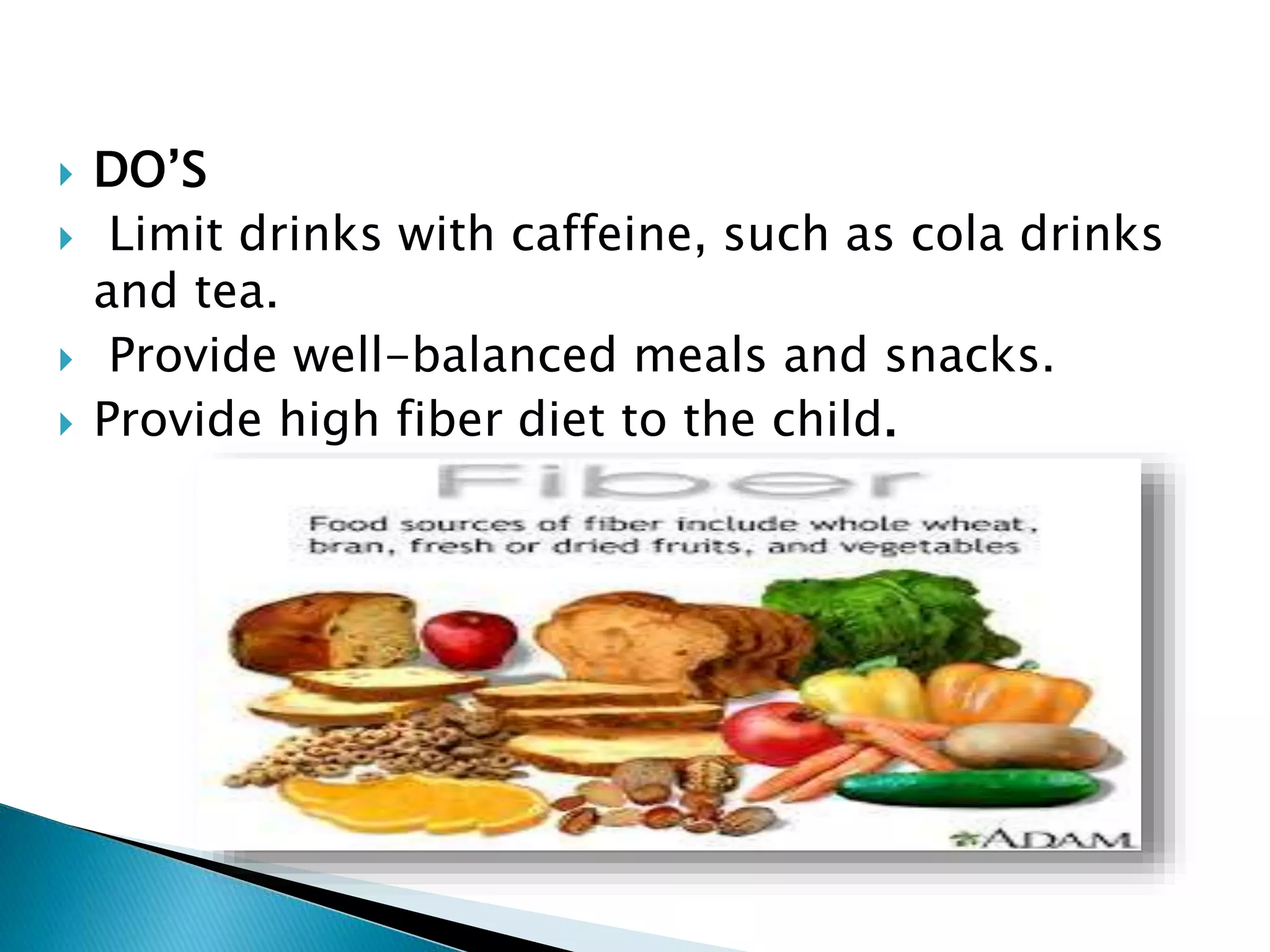 DO’S

Limit drinks with caffeine, such as cola drinks and tea.

Provide well-balanced meals and snacks.

Provide high fiber diet to the child.

Fiber

Food sources of fiber include whole wheat, bran, fresh or dried fruits, and vegetables

ADAM